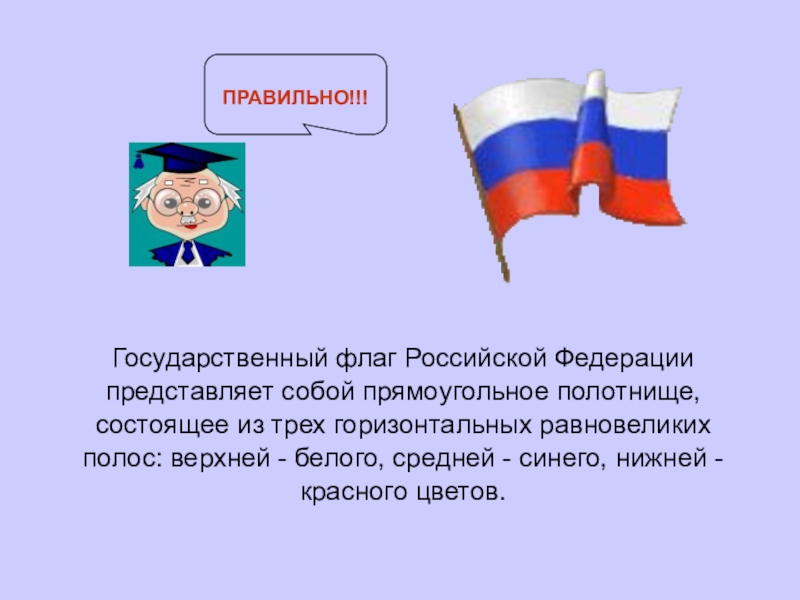 ПРАВИЛЬНО!!!

Государственный флаг Российской Федерации представляет собой прямоугольное полотнище, состоящее из трех горизонтальных равновеликих полос: верхней - белого, средней - синего, нижней - красного цветов.